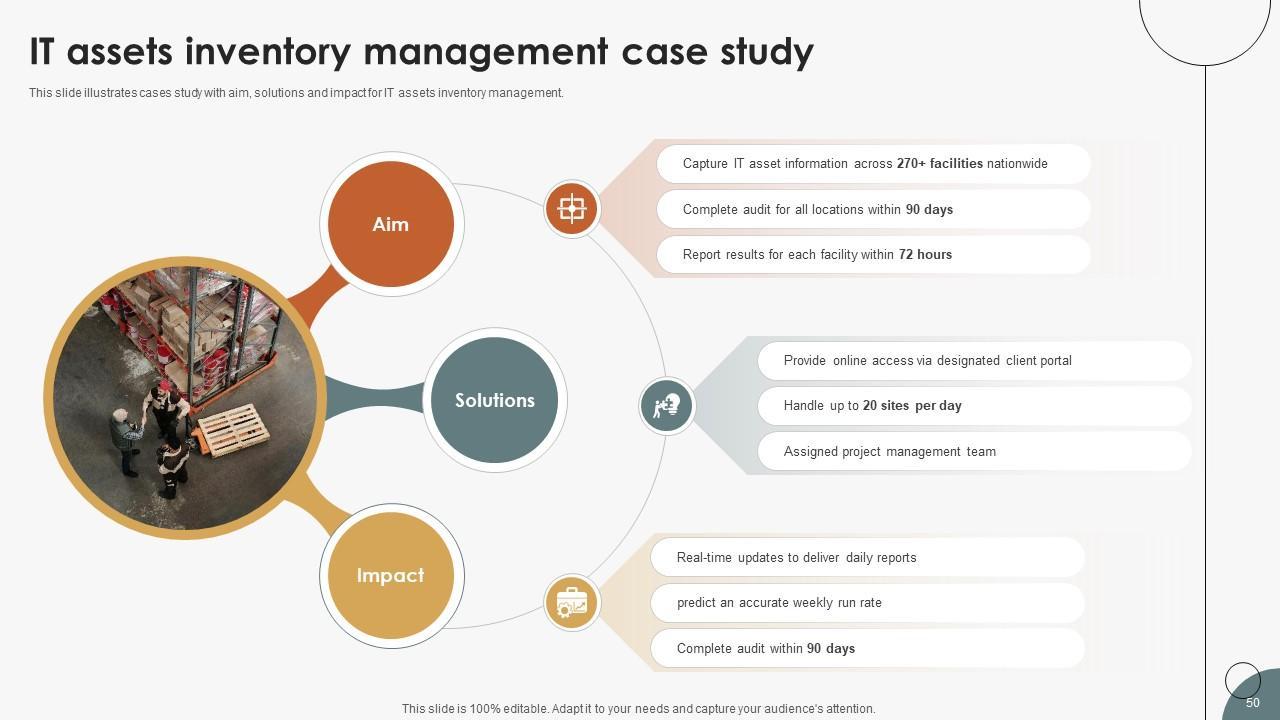 IT assets inventory management case study

This slide illustrates cases study with aim, solutions and impact for IT assets inventory management.

Aim

Capture IT asset information across 270+ facilities nationwide

Complete audit for all locations within 90 days

Report results for each facility within 72 hours

Solutions

Provide online access via designated client portal

Handle up to 20 sites per day

Assigned project management team

Impact

Real-time updates to deliver daily reports

predict an accurate weekly run rate

Complete audit within 90 days

This slide is 100% editable. Adapt it to your needs and capture your audience's attention.

50